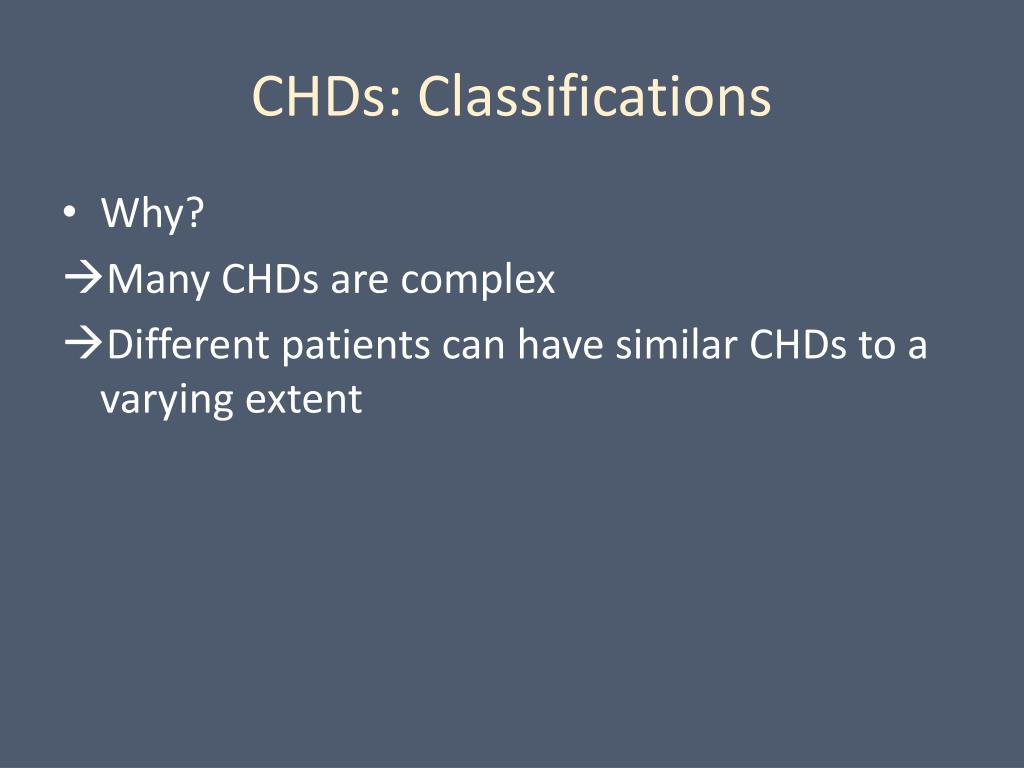 CHDs: Classifications

• Why?
→Many CHDs are complex
→Different patients can have similar CHDs to a varying extent